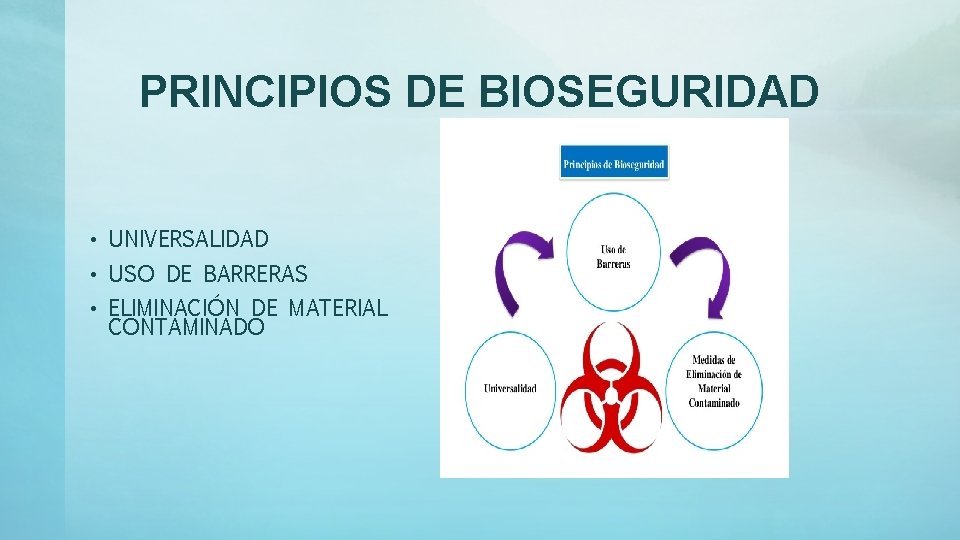 PRINCIPIOS DE BIOSEGURIDAD

• UNIVERSALIDAD
• USO DE BARRERAS
• ELIMINACIÓN DE MATERIAL CONTAMINADO

Principios de Bioseguridad

Uso de Barreras

Universalidad

Medidas de Eliminación de Material Contaminado